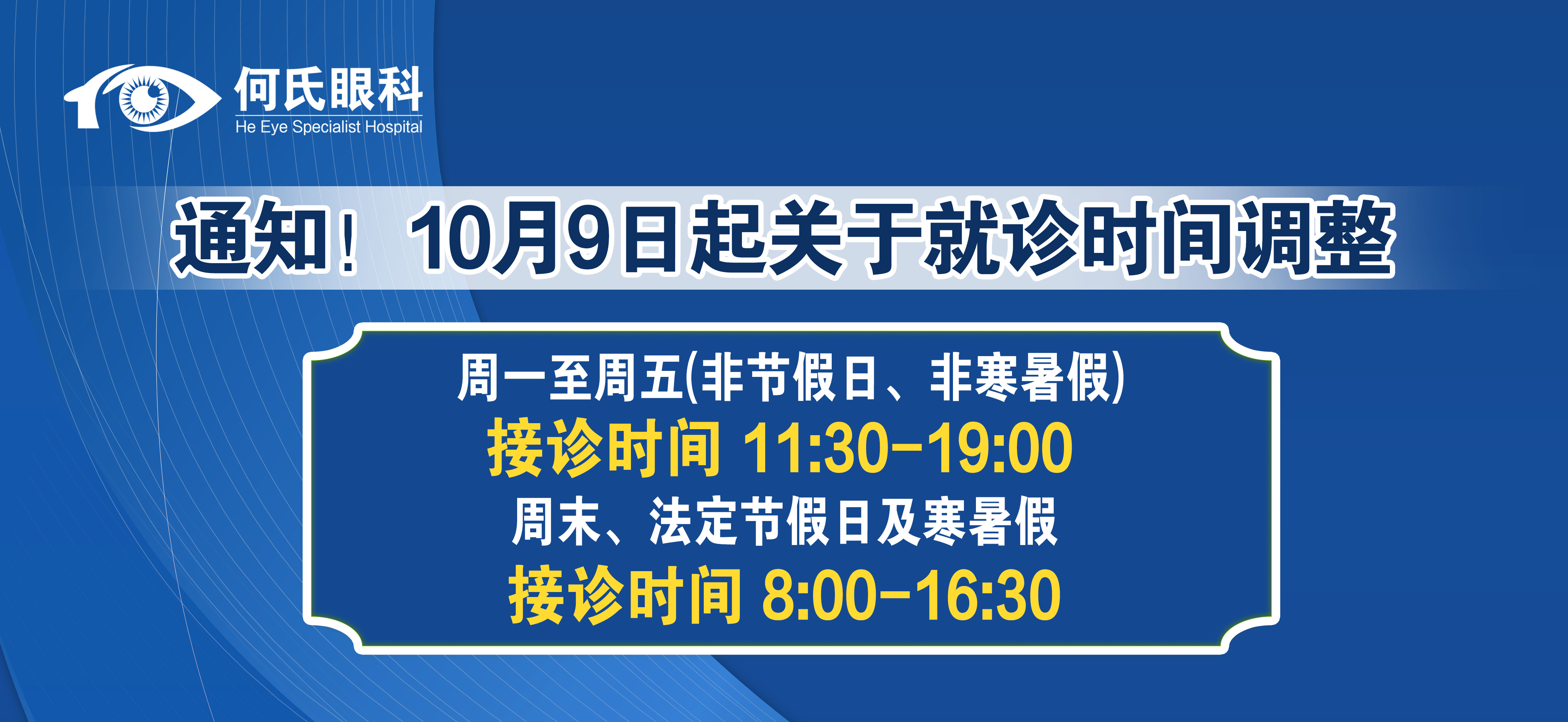 何氏眼科
He Eye Specialist Hospital

通知！ 10月9日起关于就诊时间调整

周一至周五(非节假日、非寒暑假)
接诊时间 11:30-19:00
周末、法定节假日及寒暑假
接诊时间 8:00-16:30